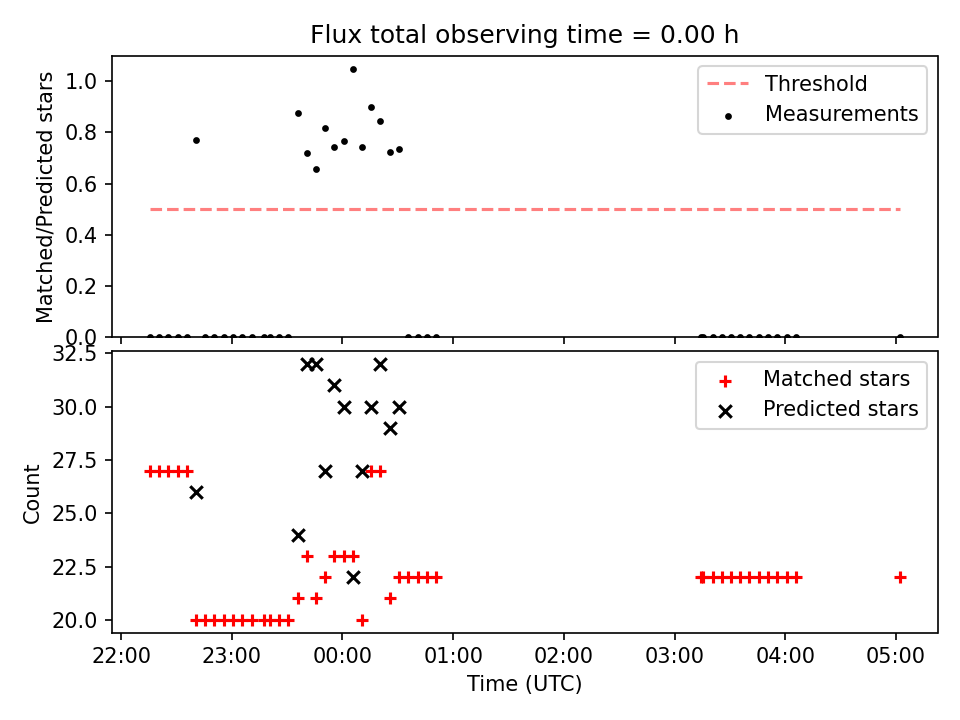 Flux total observing time = 0.00 h

Matched/Predicted stars

1.0
0.8
0.6
0.4
0.2
0.0

Threshold
Measurements

Count

32.5
30.0
27.5
25.0
22.5
20.0

Matched stars
Predicted stars

22:00
23:00
00:00
01:00
02:00
03:00
04:00
05:00

Time (UTC)